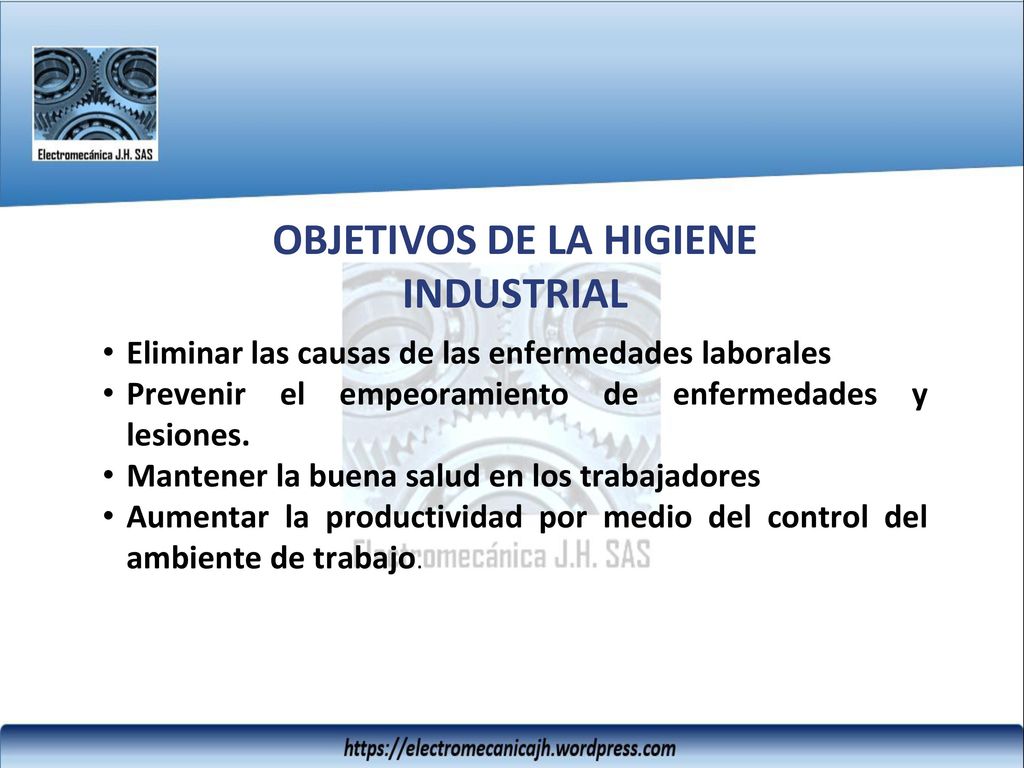 Electromecánica J.H. SAS

OBJETIVOS DE LA HIGIENE INDUSTRIAL

• Eliminar las causas de las enfermedades laborales
• Prevenir el empeoramiento de enfermedades y lesiones.
• Mantener la buena salud en los trabajadores
• Aumentar la productividad por medio del control del ambiente de trabajo.

Electromecánica J.H. SAS

https://electromecanicajh.wordpress.com